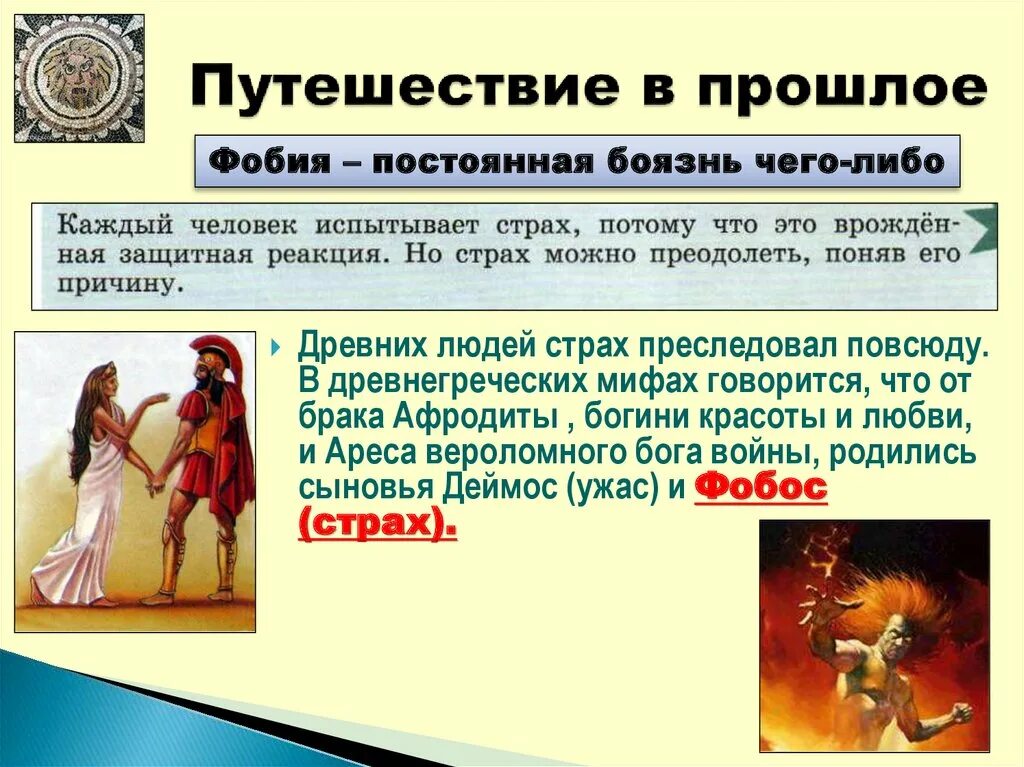 Путешествие в прошлое

Фобия – постоянная боязнь чего-либо

Каждый человек испытывает страх, потому что это врождённая защитная реакция. Но страх можно преодолеть, поняв его причину.

Древних людей страх преследовал повсюду. В древнегреческих мифах говорится, что от брака Афродиты , богини красоты и любви, и Ареса вероломного бога войны, родились сыновья Деймос (ужас) и Фобос (страх).